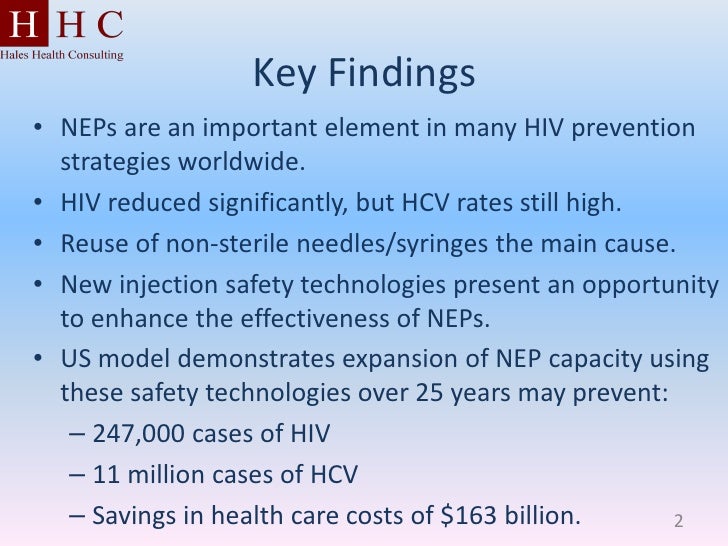 H H C
Hales Health Consulting

Key Findings

• NEPs are an important element in many HIV prevention strategies worldwide.
• HIV reduced significantly, but HCV rates still high.
• Reuse of non-sterile needles/syringes the main cause.
• New injection safety technologies present an opportunity to enhance the effectiveness of NEPs.
• US model demonstrates expansion of NEP capacity using these safety technologies over 25 years may prevent:
– 247,000 cases of HIV
– 11 million cases of HCV
– Savings in health care costs of \$163 billion.

2